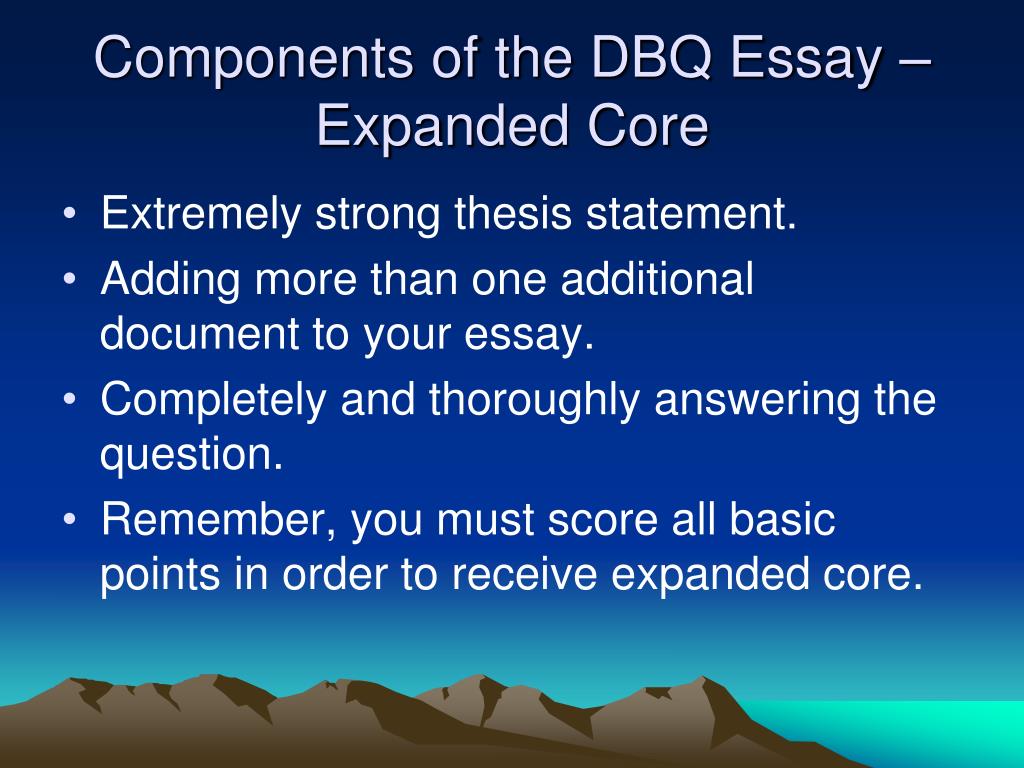 Components of the DBQ Essay – Expanded Core

• Extremely strong thesis statement.
• Adding more than one additional document to your essay.
• Completely and thoroughly answering the question.
• Remember, you must score all basic points in order to receive expanded core.